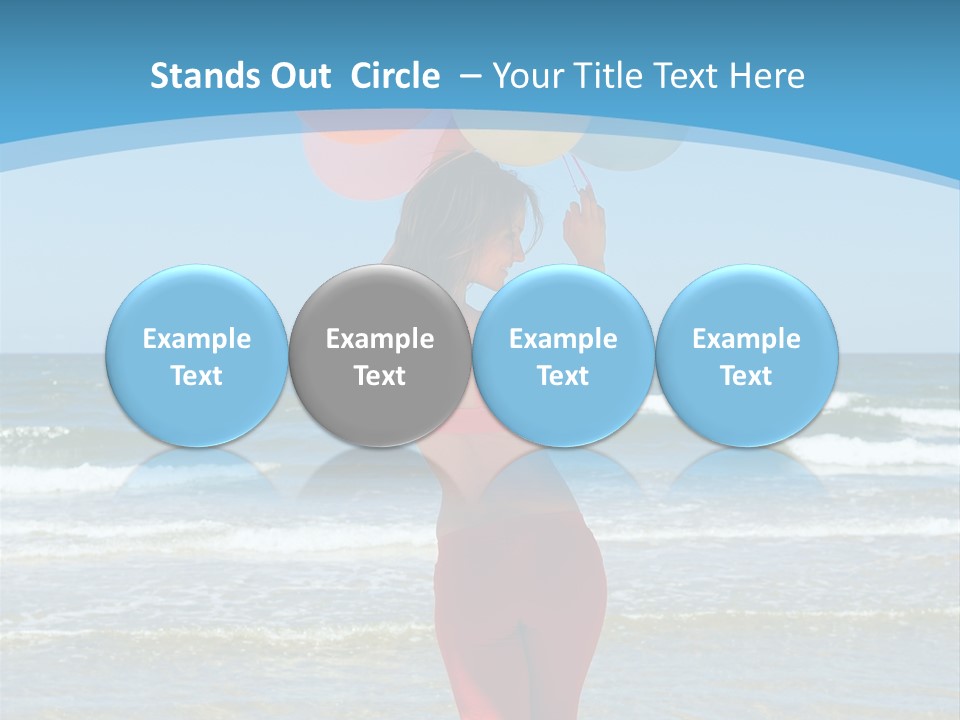 Stands Out Circle – Your Title Text Here

Example Text

Example Text

Example Text

Example Text